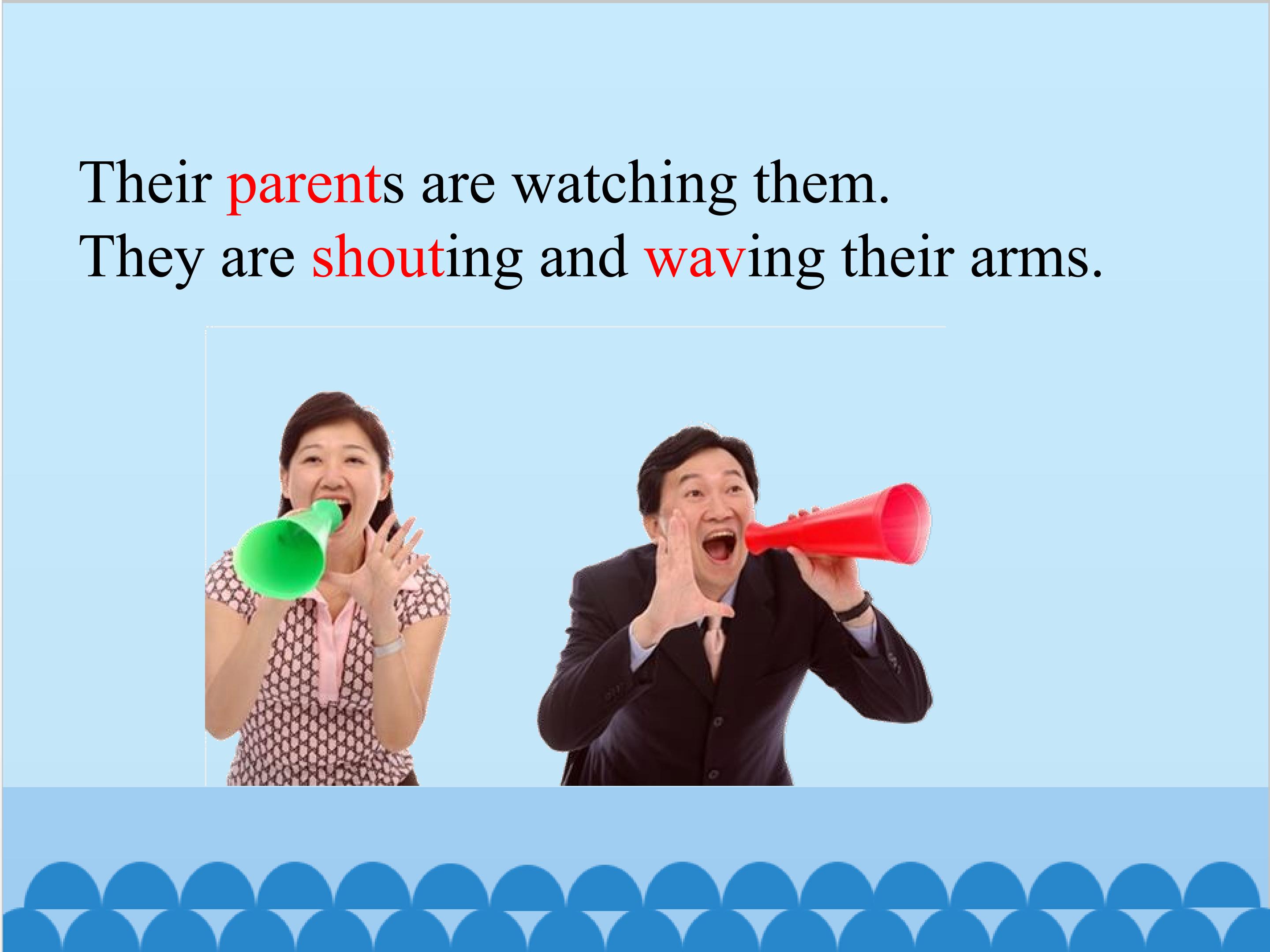 Their parents are watching them.
They are shouting and waving their arms.